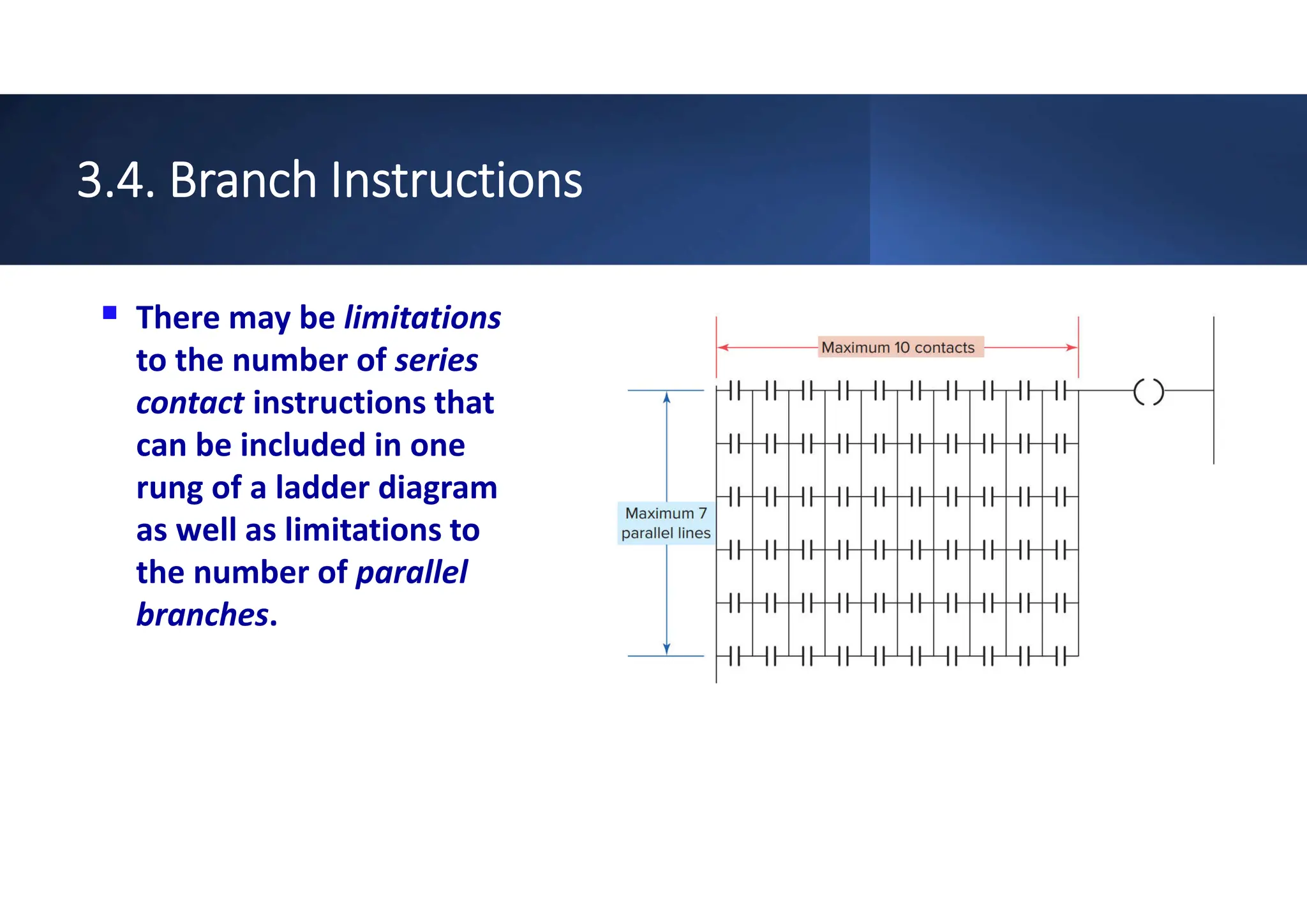 3.4. Branch Instructions

There may be limitations to the number of series contact instructions that can be included in one rung of a ladder diagram as well as limitations to the number of parallel branches.

Maximum 10 contacts

Maximum 7 parallel lines